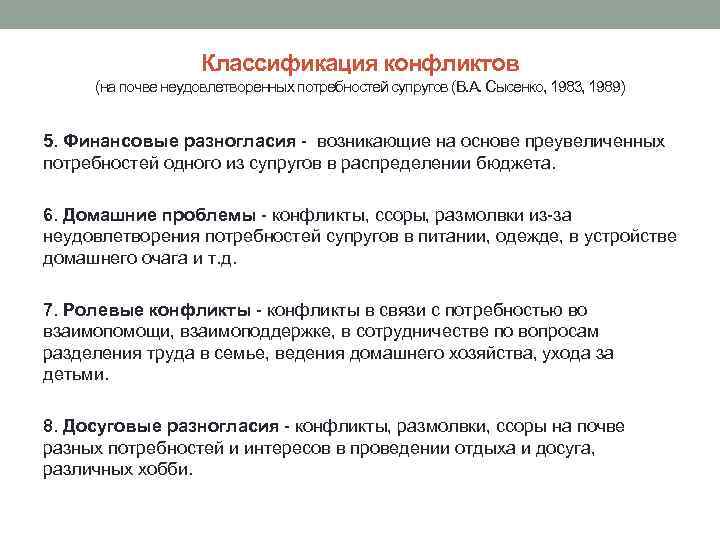 Классификация конфликтов
(на почве неудовлетворенных потребностей супругов (В.А. Сысенко, 1983, 1989)

5. Финансовые разногласия - возникающие на основе преувеличенных потребностей одного из супругов в распределении бюджета.

6. Домашние проблемы - конфликты, ссоры, размолвки из-за неудовлетворения потребностей супругов в питании, одежде, в устройстве домашнего очага и т.д.

7. Ролевые конфликты - конфликты в связи с потребностью во взаимопомощи, взаимоподдержке, в сотрудничестве по вопросам разделения труда в семье, ведения домашнего хозяйства, ухода за детьми.

8. Досуговые разногласия - конфликты, размолвки, ссоры на почве разных потребностей и интересов в проведении отдыха и досуга, различных хобби.